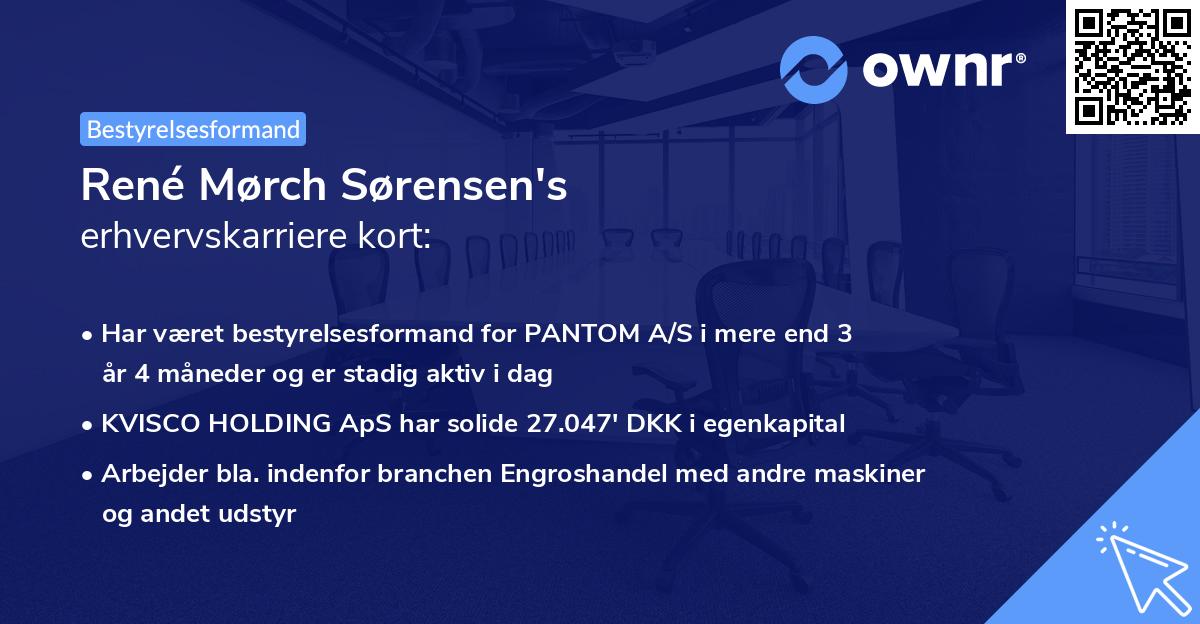 ownr®

Bestyrelsesformand

René Mørch Sørensen's
erhvervskarriere kort:

• Har været bestyrelsesformand for PANTOM A/S i mere end 3 år 4 måneder og er stadig aktiv i dag
• KVISCO HOLDING ApS har solide 27.047' DKK i egenkapital
• Arbejder bla. indenfor branchen Engroshandel med andre maskiner og andet udstyr